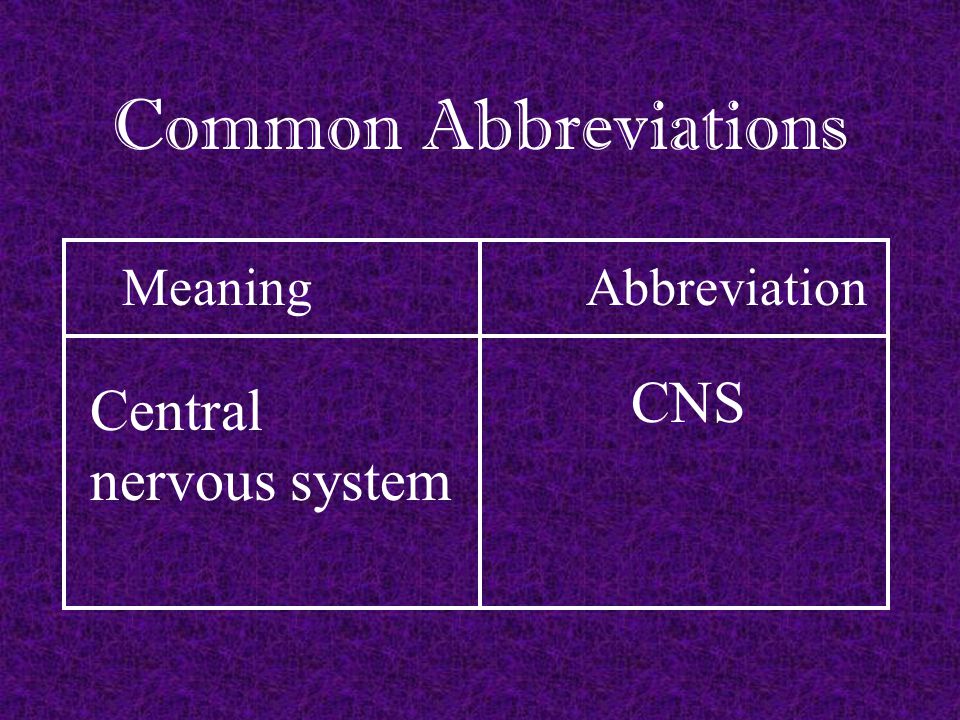 Common Abbreviations

| Meaning | Abbreviation |
|---|---|
| Central nervous system | CNS |